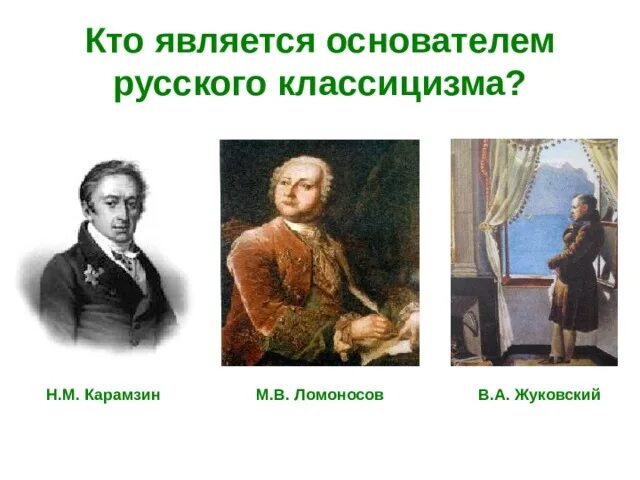 Кто является основателем русского классицизма?

Н.М. Карамзин

М.В. Ломоносов

В.А. Жуковский